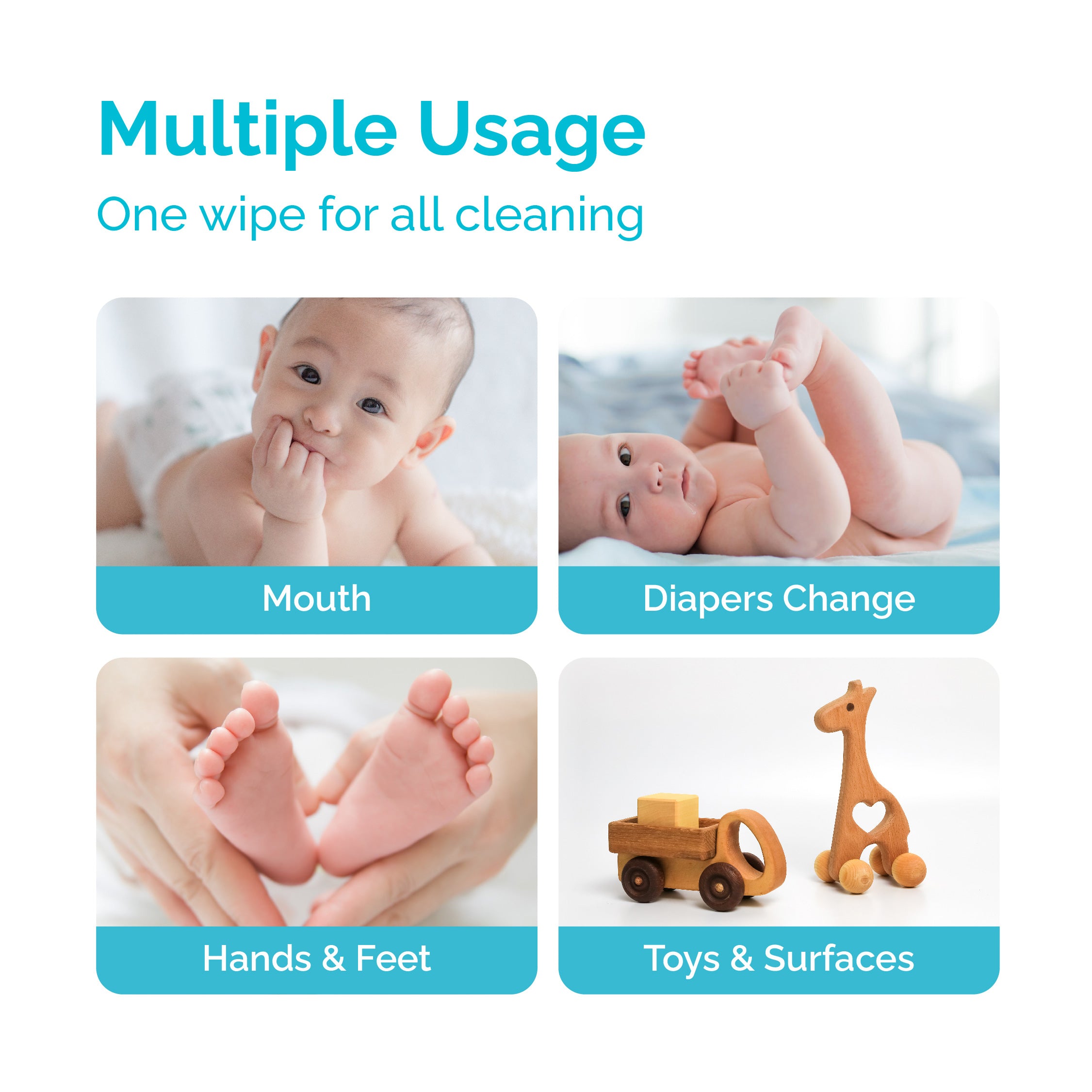 Multiple Usage
One wipe for all cleaning

Mouth

Diapers Change

Hands & Feet

Toys & Surfaces